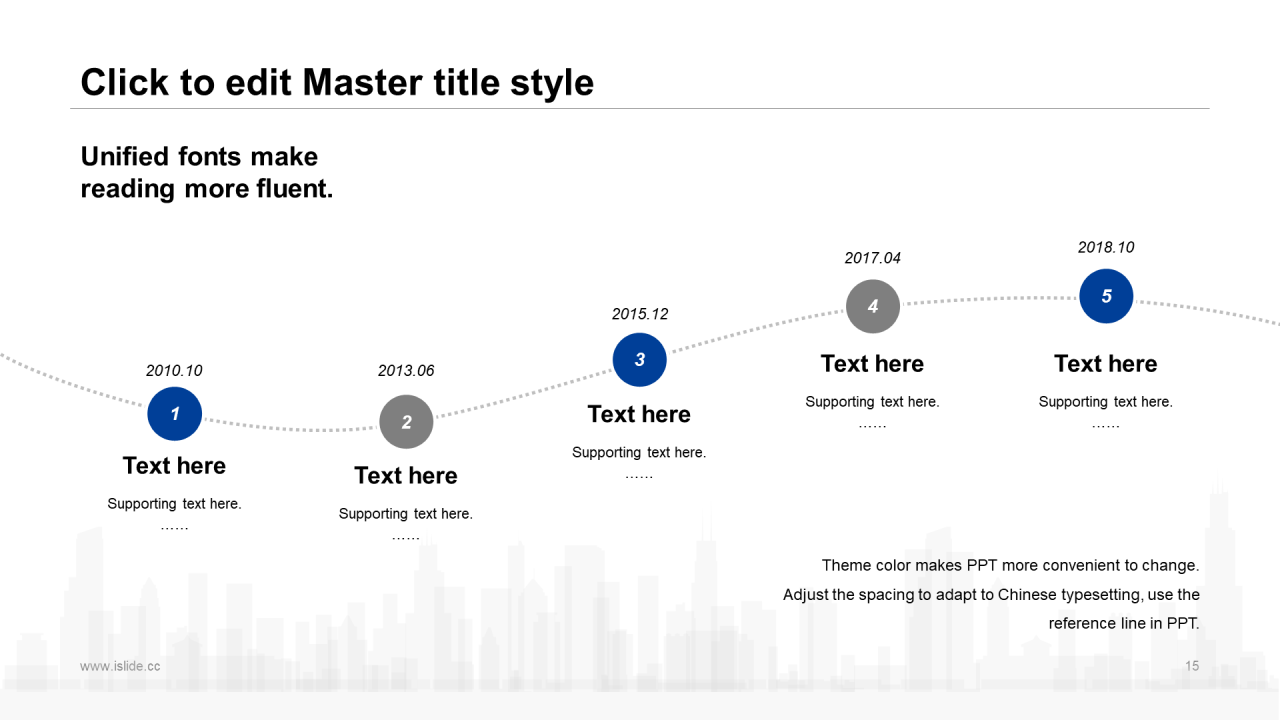 Click to edit Master title style

Unified fonts make reading more fluent.

2010.10
1
Text here
Supporting text here.
……

2013.06
2
Text here
Supporting text here.
……

2015.12
3
Text here
Supporting text here.
……

2017.04
4
Text here
Supporting text here.
……

2018.10
5
Text here
Supporting text here.
……

Theme color makes PPT more convenient to change. Adjust the spacing to adapt to Chinese typesetting, use the reference line in PPT.

www.islide.cc

15